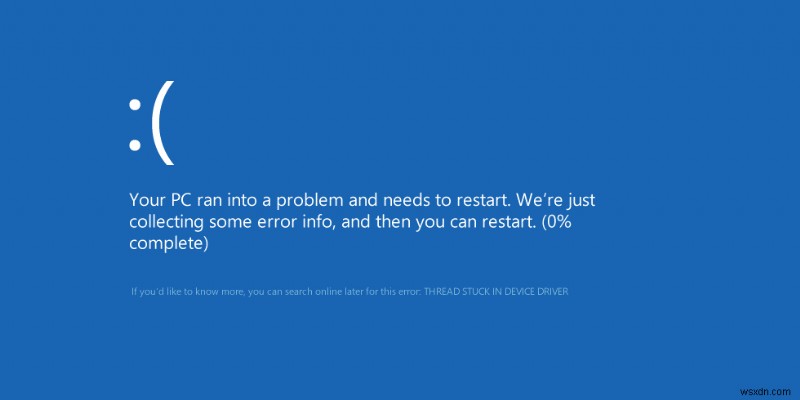 :(

Your PC ran into a problem and needs to restart. We're just collecting some error info, and then you can restart. (0% complete)

If you'd like to know more, you can search online later for this error: THREAD STUCK IN DEVICE DRIVER

wsxdn.com